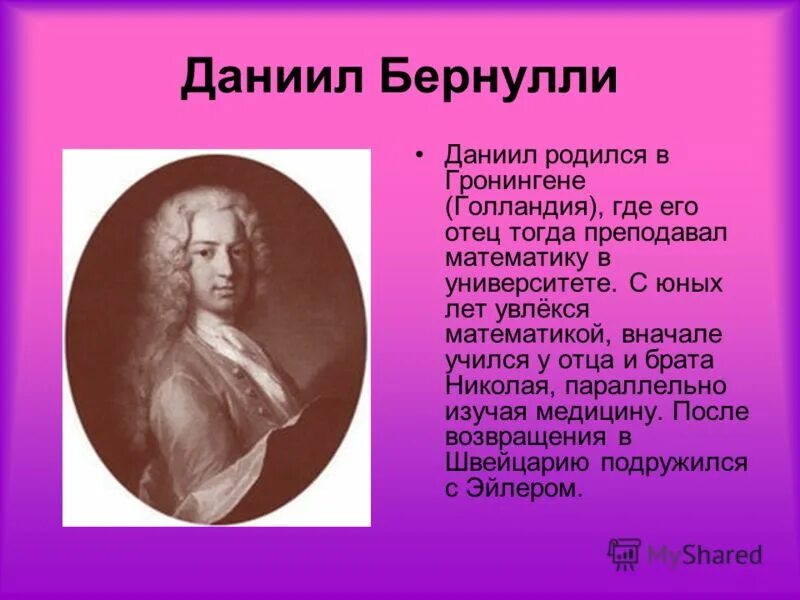 Даниил Бернулли

• Даниил родился в Гронингене (Голландия), где его отец тогда преподавал математику в университете. С юных лет увлёкся математикой, вначале учился у отца и брата Николая, параллельно изучая медицину. После возвращения в Швейцарию подружился с Эйлером.

MyShared